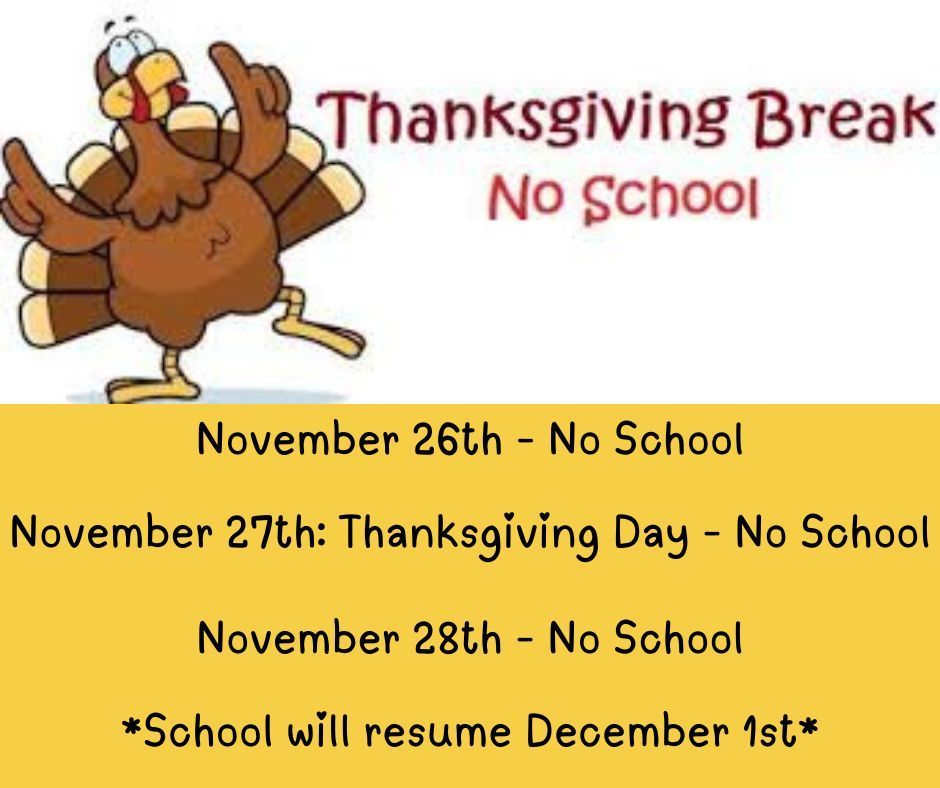 Thanksgiving Break
No School

November 26th - No School

November 27th: Thanksgiving Day - No School

November 28th - No School

*School will resume December 1st*